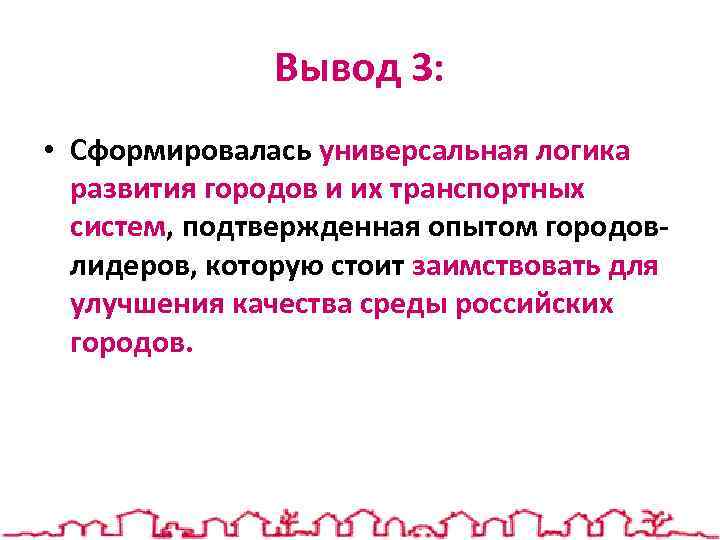 Вывод 3:

• Сформировалась универсальная логика развития городов и их транспортных систем, подтвержденная опытом городов-лидеров, которую стоит заимствовать для улучшения качества среды российских городов.